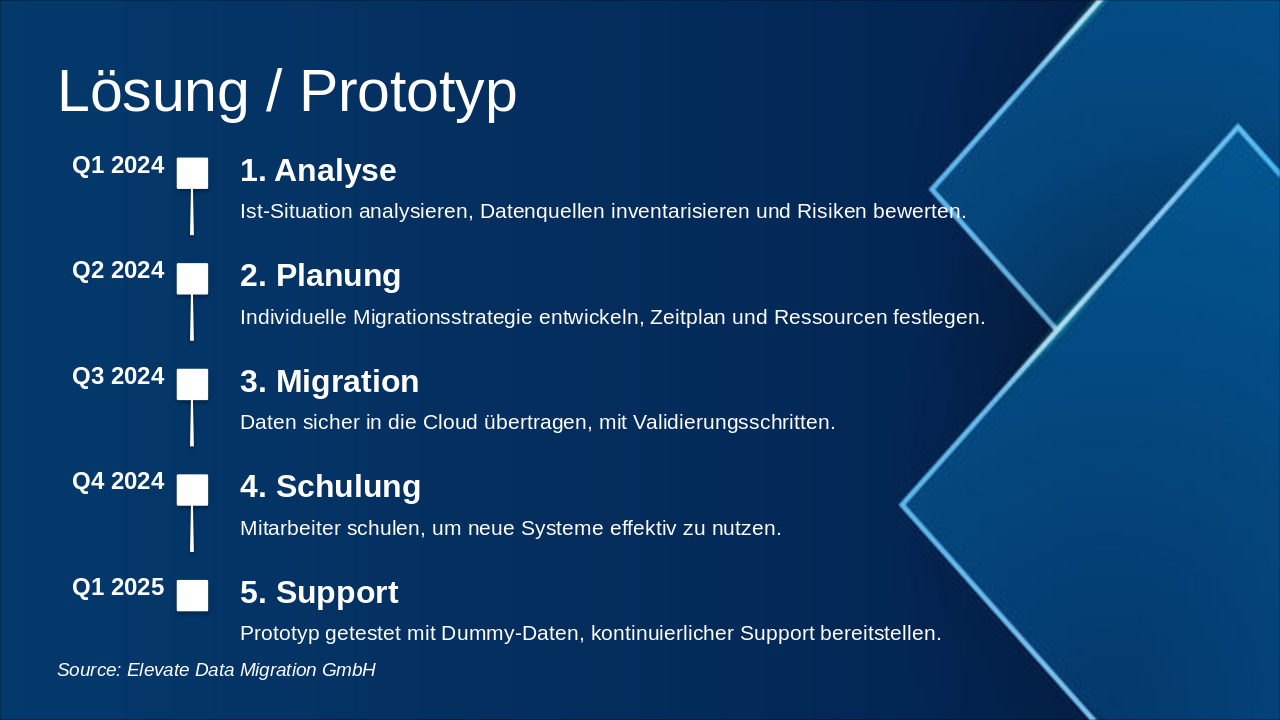 Lösung / Prototyp

Q1 2024

1. Analyse

Ist-Situation analysieren, Datenquellen inventarisieren und Risiken bewerten.

Q2 2024

2. Planung

Individuelle Migrationsstrategie entwickeln, Zeitplan und Ressourcen festlegen.

Q3 2024

3. Migration

Daten sicher in die Cloud übertragen, mit Validierungsschritten.

Q4 2024

4. Schulung

Mitarbeiter schulen, um neue Systeme effektiv zu nutzen.

Q1 2025

5. Support

Prototyp getestet mit Dummy-Daten, kontinuierlicher Support bereitstellen.

Source: Elevate Data Migration GmbH